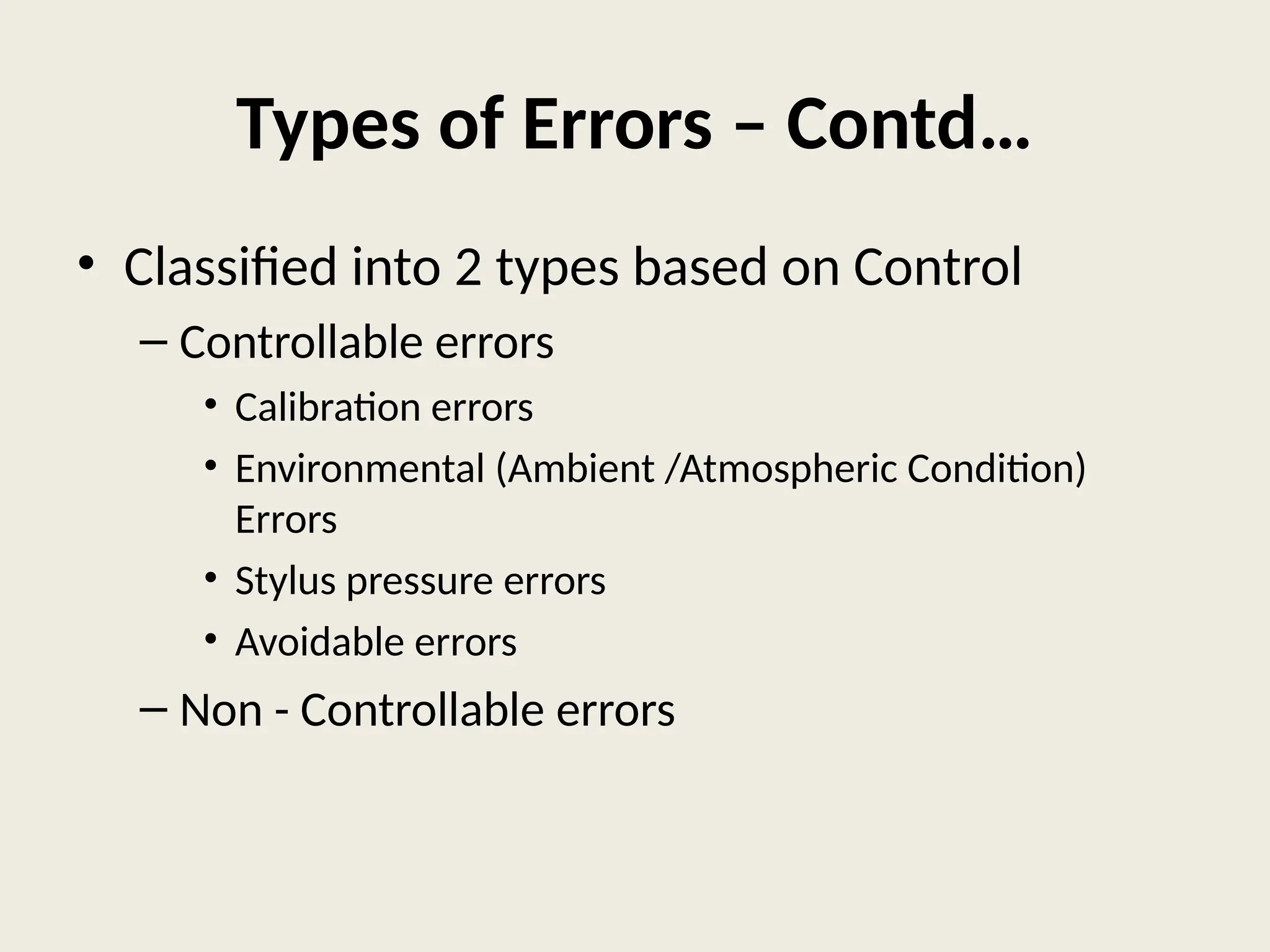 Types of Errors – Contd…

• Classified into 2 types based on Control
– Controllable errors
• Calibration errors
• Environmental (Ambient /Atmospheric Condition) Errors
• Stylus pressure errors
• Avoidable errors
– Non - Controllable errors